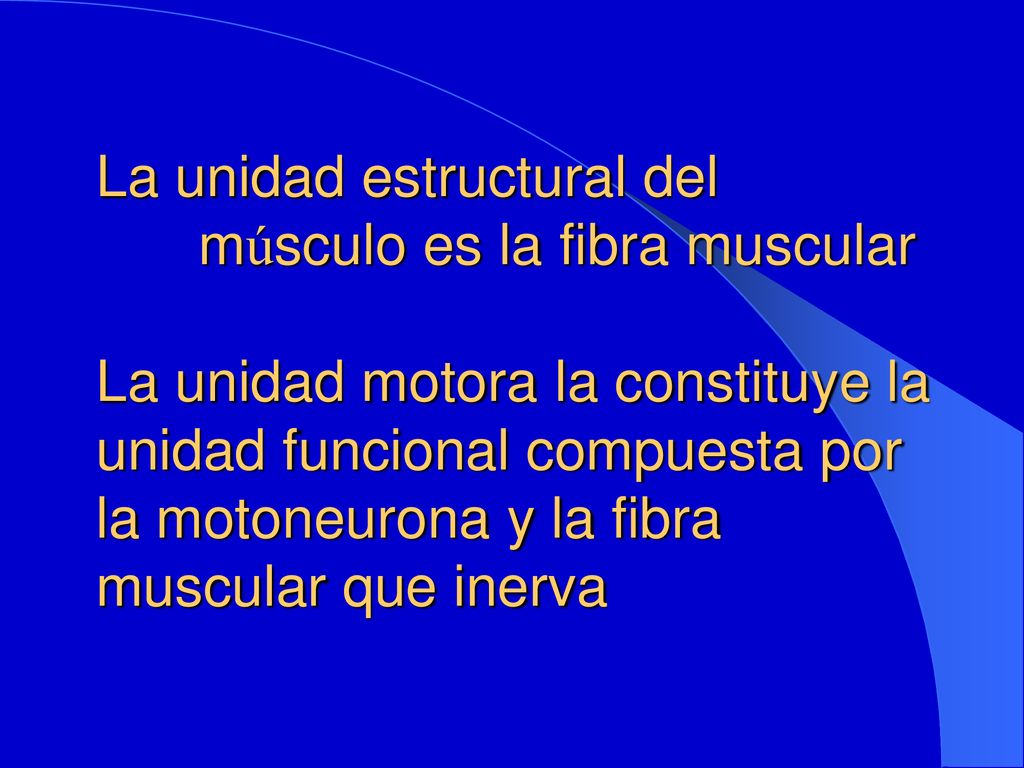 La unidad estructural del músculo es la fibra muscular

La unidad motora la constituye la unidad funcional compuesta por la motoneurona y la fibra muscular que inerva